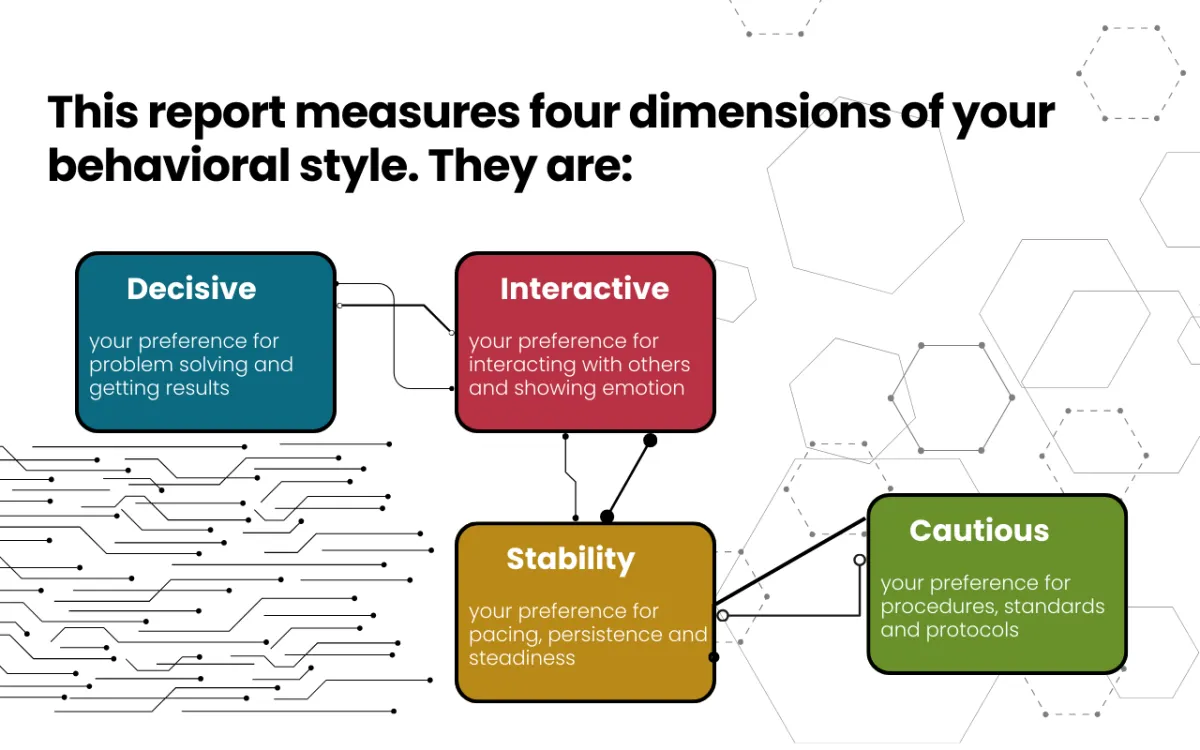 This report measures four dimensions of your behavioral style. They are:

Decisive

your preference for problem solving and getting results

Interactive

your preference for interacting with others and showing emotion

Stability

your preference for pacing, persistence and steadiness

Cautious

your preference for procedures, standards and protocols